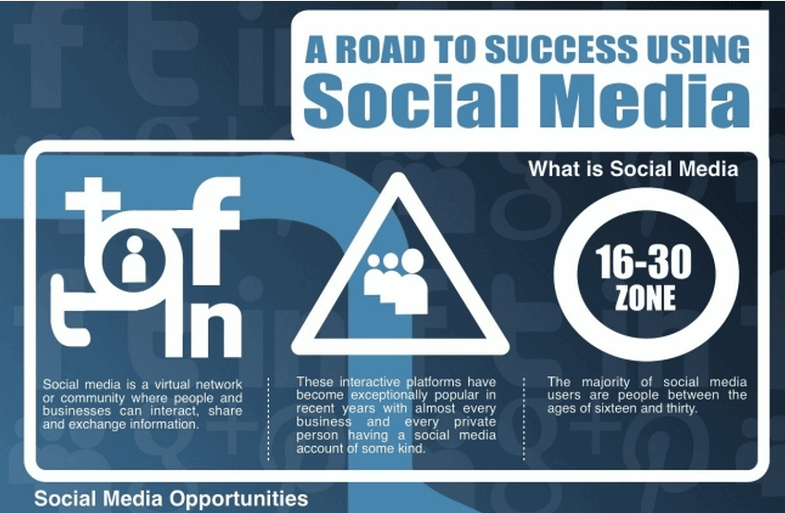 A ROAD TO SUCCESS USING
Social Media

What is Social Media

16-30
ZONE

Social media is a virtual network or community where people and businesses can interact, share and exchange information.

These interactive platforms have become exceptionally popular in recent years with almost every business and every private person having a social media account of some kind.

The majority of social media users are people between the ages of sixteen and thirty.

Social Media Opportunities